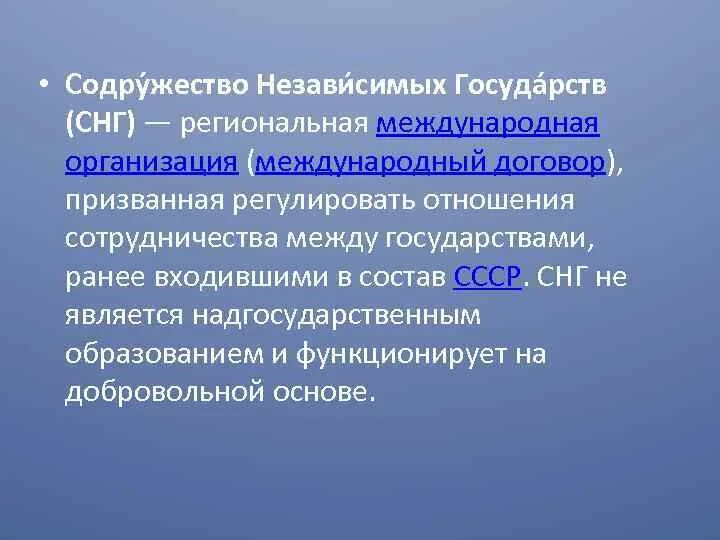 • Содру́жество Незави́симых Госуда́рств (СНГ) — региональная международная организация (международный договор), призванная регулировать отношения сотрудничества между государствами, ранее входившими в состав СССР. СНГ не является надгосударственным образованием и функционирует на добровольной основе.